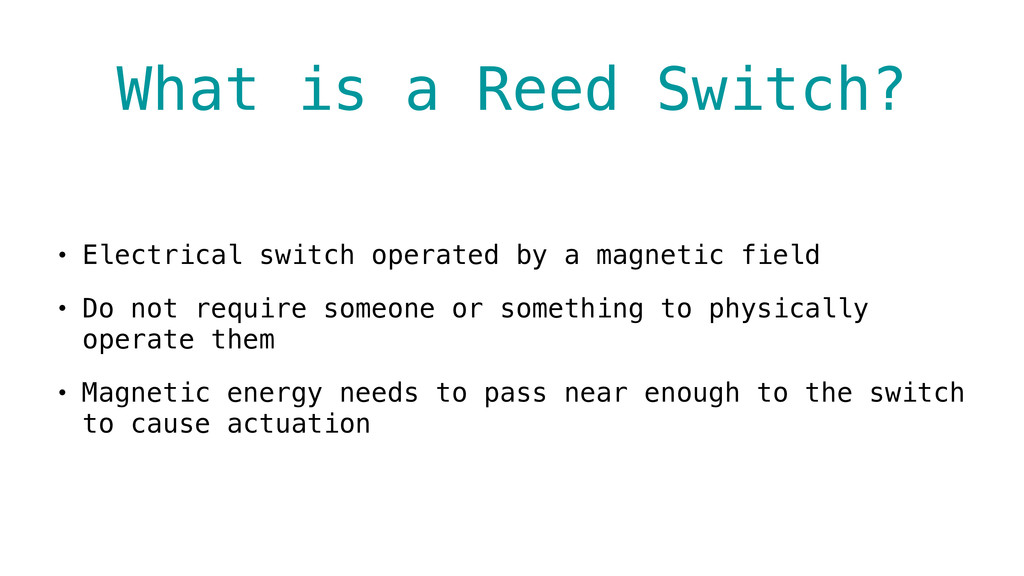 What is a Reed Switch?

• Electrical switch operated by a magnetic field

• Do not require someone or something to physically operate them

• Magnetic energy needs to pass near enough to the switch to cause actuation